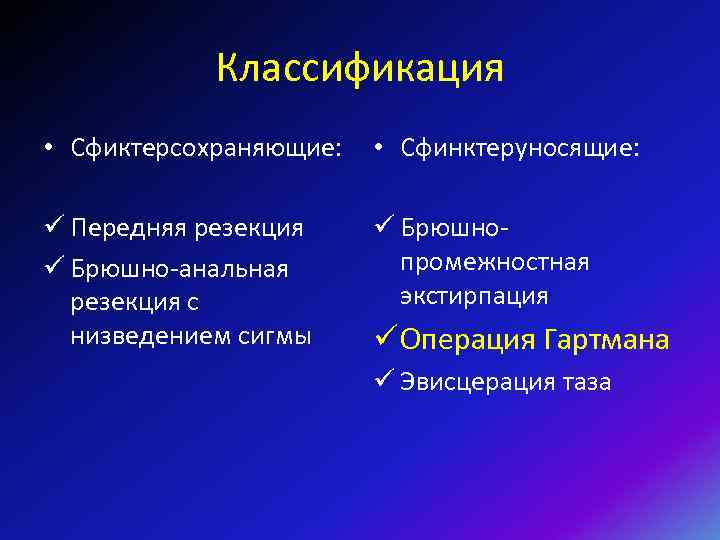 Классификация

• Сфиктерсохраняющие:

✓ Передняя резекция
✓ Брюшно-анальная резекция с низведением сигмы

• Сфинктеруносящие:

✓ Брюшно-промежностная экстирпация
✓ Операция Гартмана
✓ Эвисцерация таза